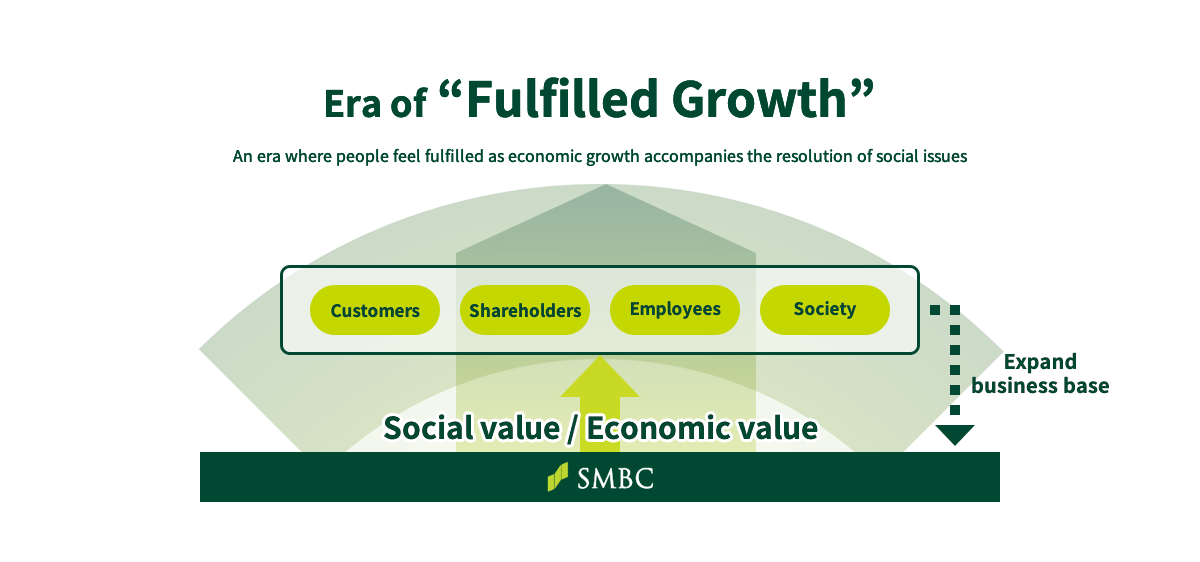 Era of “Fulfilled Growth”

An era where people feel fulfilled as economic growth accompanies the resolution of social issues

Customers

Shareholders

Employees

Society

Expand business base

Social value / Economic value

SMBC